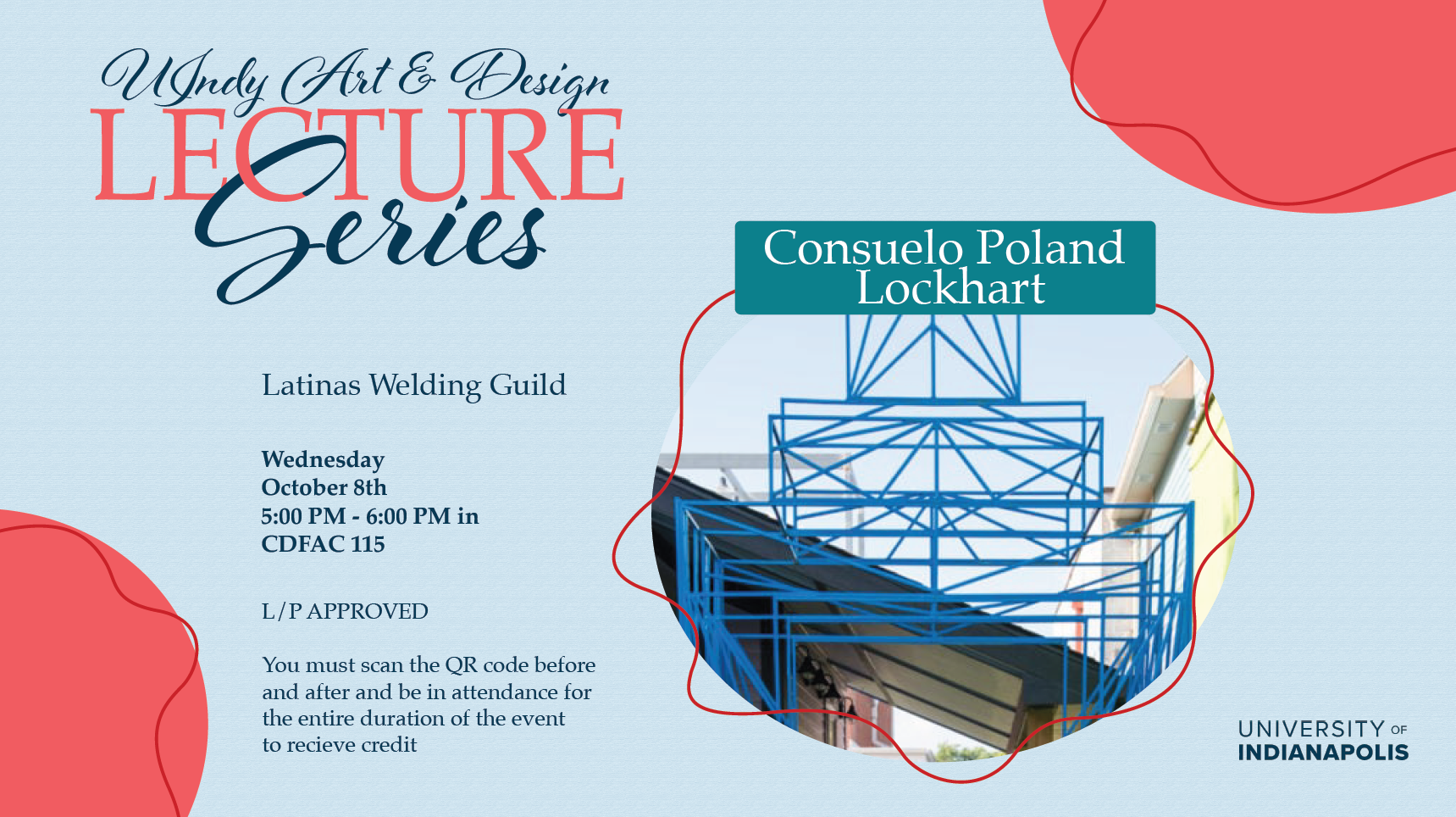 UIndy Art & Design
LECTURE
Series

Consuelo Poland Lockhart

Latinas Welding Guild

Wednesday
October 8th
5:00 PM - 6:00 PM in
CDFAC 115

L/P APPROVED

You must scan the QR code before and after and be in attendance for the entire duration of the event to recieve credit

UNIVERSITY OF
INDIANAPOLIS